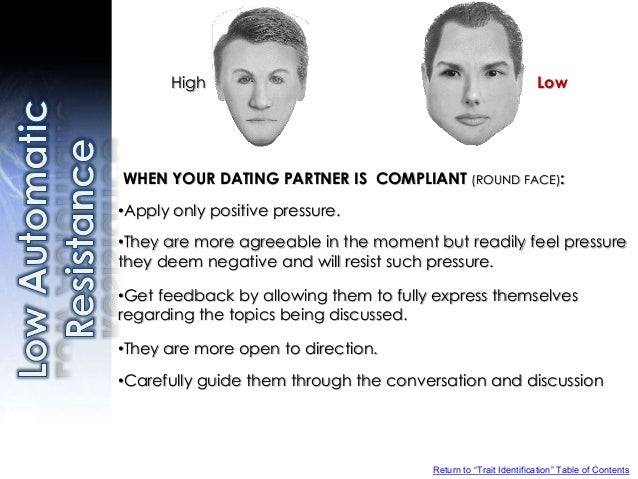 Low Automatic Resistance

High

Low

WHEN YOUR DATING PARTNER IS COMPLIANT (ROUND FACE):

•Apply only positive pressure.

•They are more agreeable in the moment but readily feel pressure they deem negative and will resist such pressure.

•Get feedback by allowing them to fully express themselves regarding the topics being discussed.

•They are more open to direction.

•Carefully guide them through the conversation and discussion

Return to "Trait Identification" Table of Contents